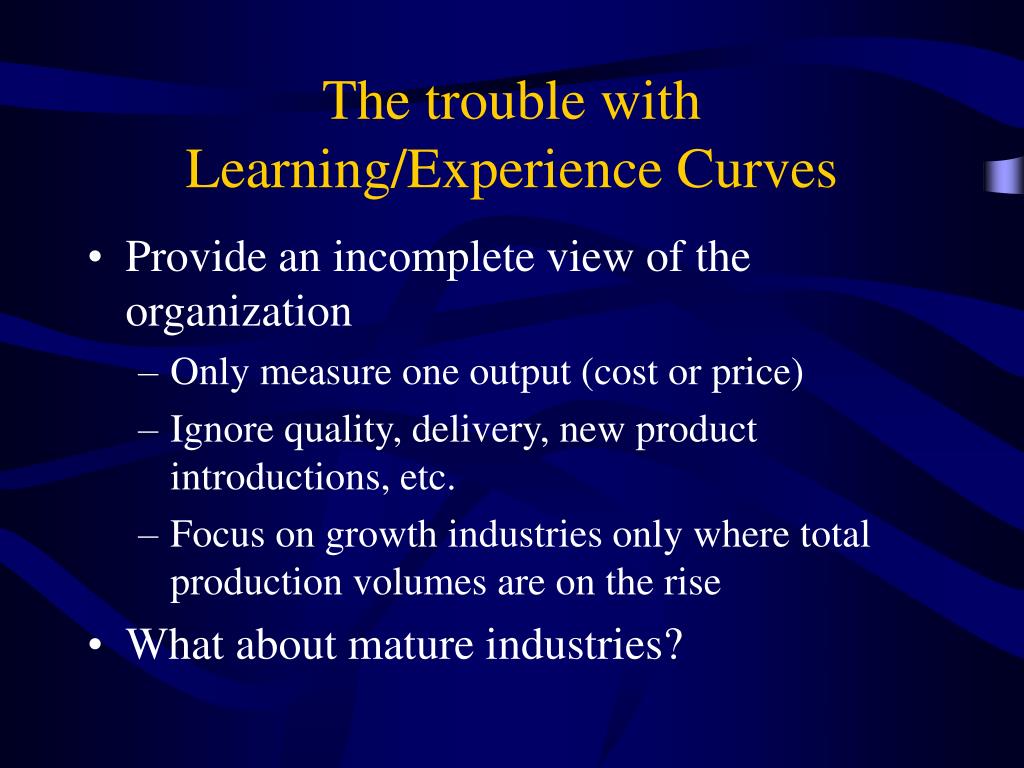 The trouble with Learning/Experience Curves

• Provide an incomplete view of the organization
– Only measure one output (cost or price)
– Ignore quality, delivery, new product introductions, etc.
– Focus on growth industries only where total production volumes are on the rise

• What about mature industries?